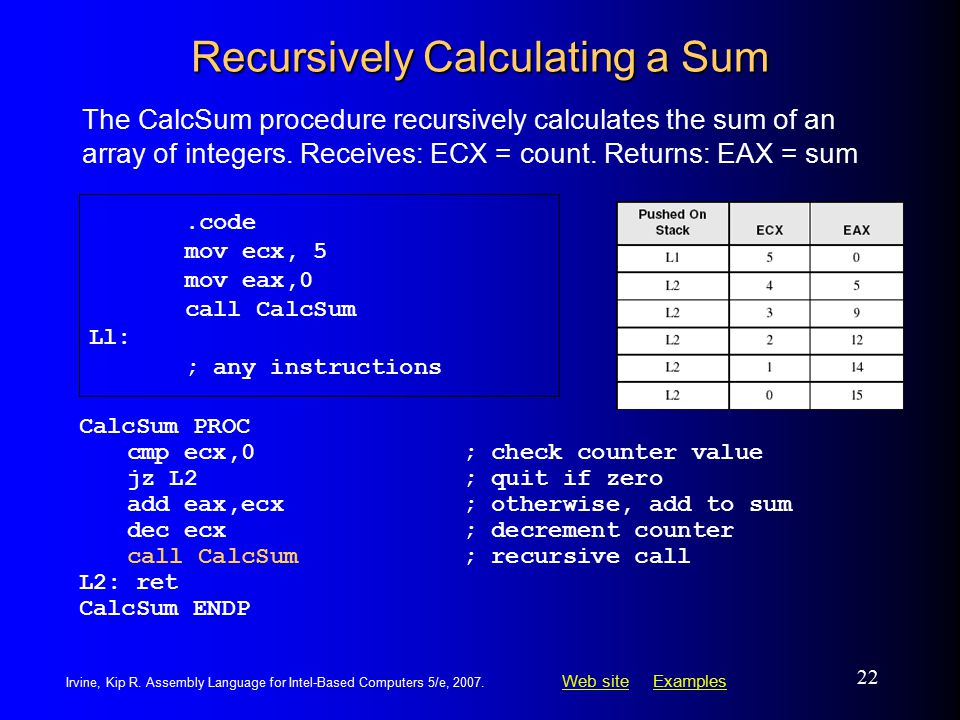 Recursively Calculating a Sum

The CalcSum procedure recursively calculates the sum of an array of integers. Receives: ECX = count. Returns: EAX = sum

.code
mov ecx, 5
mov eax,0
call CalcSum
L1:
; any instructions

| Pushed On Stack | ECX | EAX |
|---|---|---|
| L1 | 5 | 0 |
| L2 | 4 | 5 |
| L2 | 3 | 9 |
| L2 | 2 | 12 |
| L2 | 1 | 14 |
| L2 | 0 | 15 |

CalcSum PROC
cmp ecx,0 ; check counter value
jz L2 ; quit if zero
add eax,ecx ; otherwise, add to sum
dec ecx ; decrement counter
call CalcSum ; recursive call
L2: ret
CalcSum ENDP

Irvine, Kip R. Assembly Language for Intel-Based Computers 5/e, 2007.

Web site Examples

22